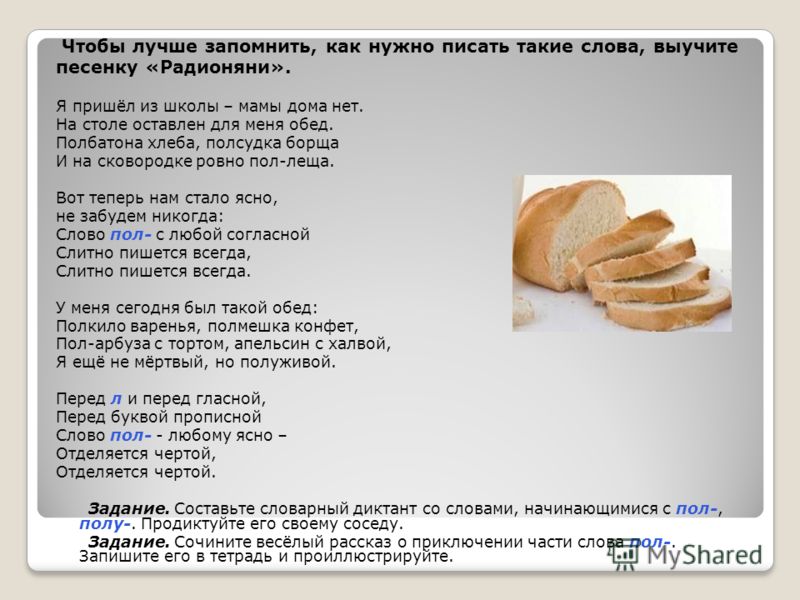 Чтобы лучше запомнить, как нужно писать такие слова, выучите песенку «Радионяни».

Я пришёл из школы – мамы дома нет.
На столе оставлен для меня обед.
Полбатона хлеба, полсудка борща
И на сковородке ровно пол-леща.

Вот теперь нам стало ясно,
не забудем никогда:
Слово пол- с любой согласной
Слитно пишется всегда,
Слитно пишется всегда.

У меня сегодня был такой обед:
Полкило варенья, полмешка конфет,
Пол-арбуза с тортом, апельсин с халвой,
Я ещё не мёртвый, но полуживой.

Перед л и перед гласной,
Перед буквой прописной
Слово пол- - любому ясно –
Отделяется чертой,
Отделяется чертой.

Задание. Составьте словарный диктант со словами, начинающимися с пол-, полу-. Продиктуйте его своему соседу.

Задание. Сочините весёлый рассказ о приключении части слова пол-. Запишите его в тетрадь и проиллюстрируйте.

MyShared